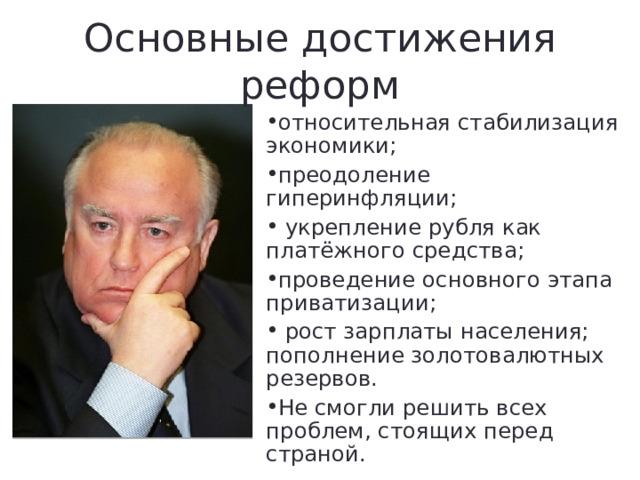 Основные достижения реформ

•относительная стабилизация экономики;

•преодоление гиперинфляции;

• укрепление рубля как платёжного средства;

•проведение основного этапа приватизации;

• рост зарплаты населения; пополнение золотовалютных резервов.

•Не смогли решить всех проблем, стоящих перед страной.